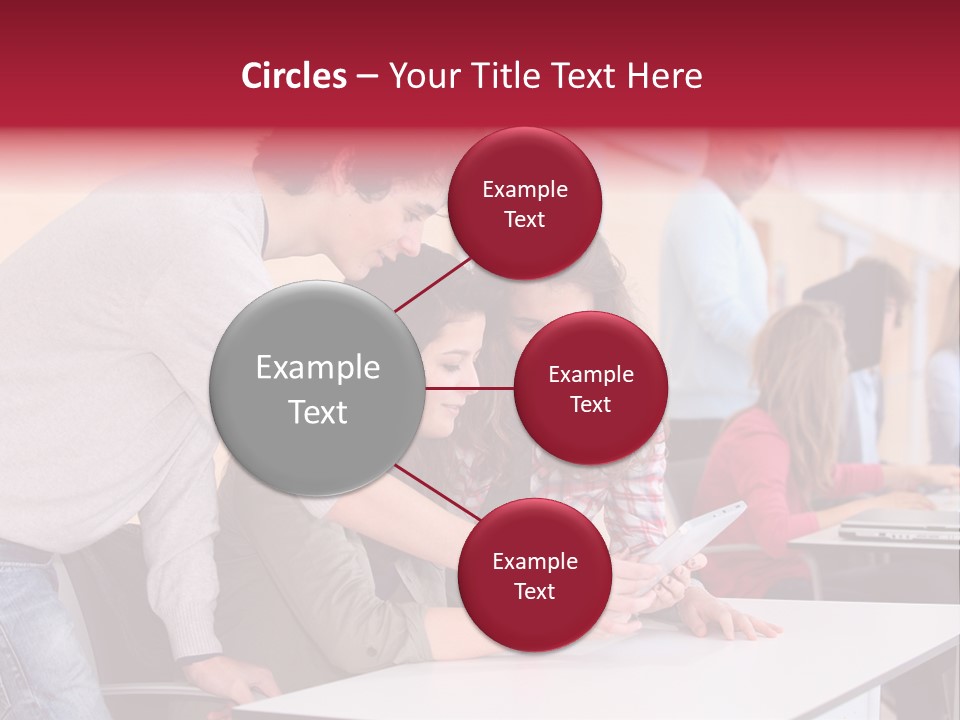 Circles – Your Title Text Here

Example Text

Example Text

Example Text

Example Text